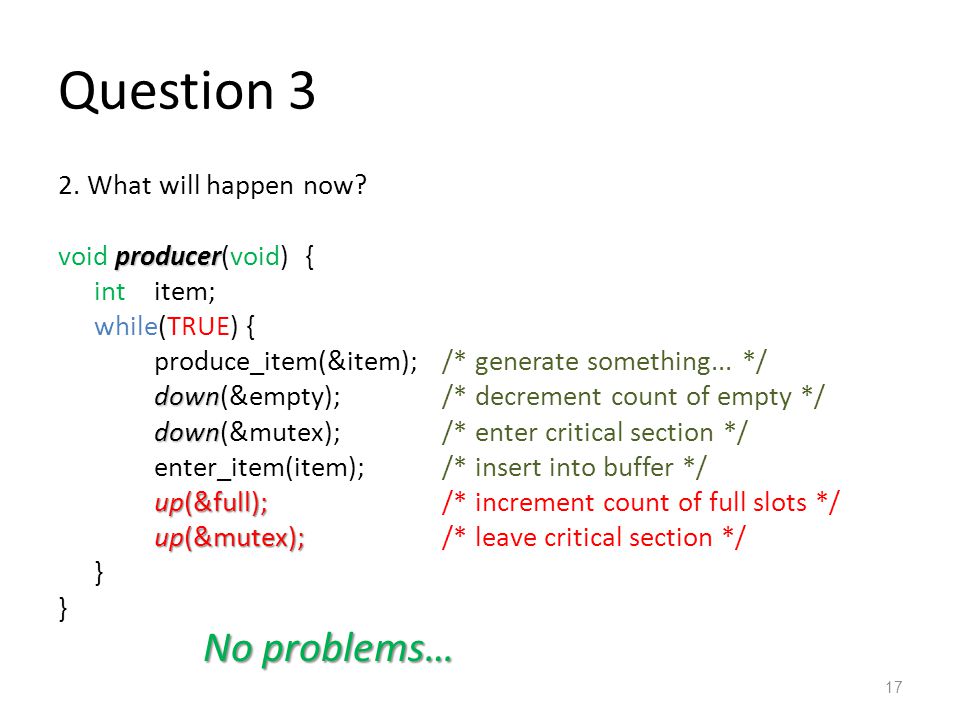 Question 3

2. What will happen now?

void producer(void) {
int item;
while(TRUE) {
produce_item(&item); /* generate something... */
down(&empty); /* decrement count of empty */
down(&mutex); /* enter critical section */
enter_item(item); /* insert into buffer */
up(&full); /* increment count of full slots */
up(&mutex); /* leave critical section */
}
}

No problems…

17